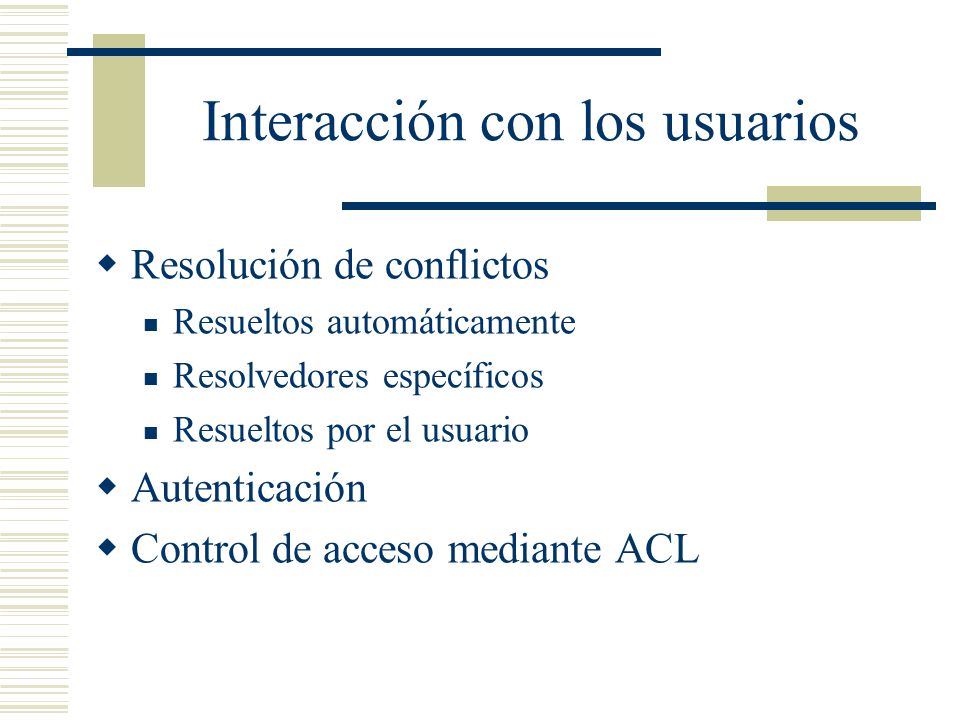 Interacción con los usuarios

- Resolución de conflictos
  - Resueltos automáticamente
  - Resolvedores específicos
  - Resueltos por el usuario
- Autenticación
- Control de acceso mediante ACL